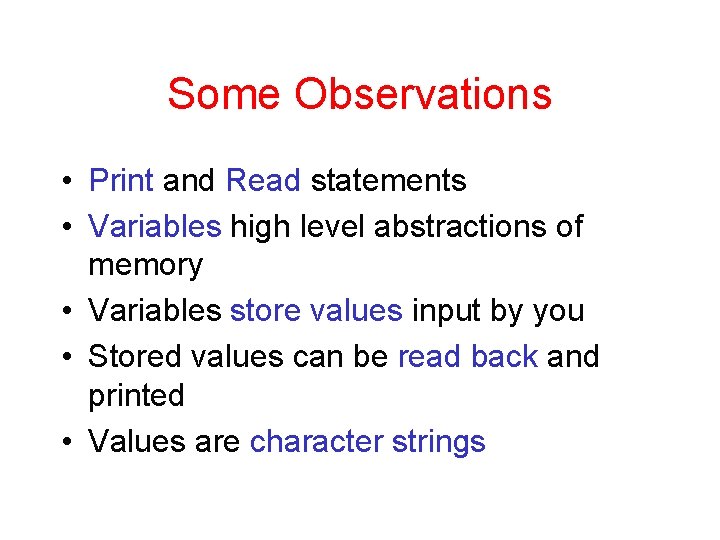 Some Observations

• Print and Read statements
• Variables high level abstractions of memory
• Variables store values input by you
• Stored values can be read back and printed
• Values are character strings